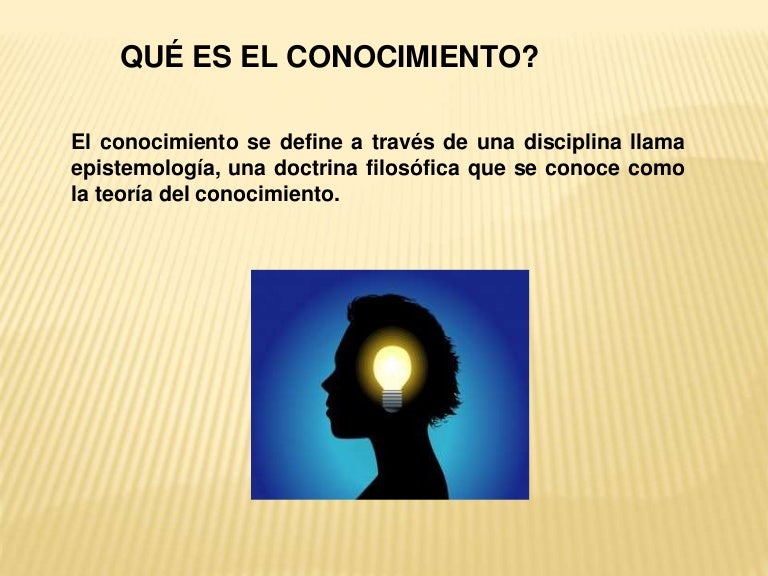 QUÉ ES EL CONOCIMIENTO?

El conocimiento se define a través de una disciplina llama epistemología, una doctrina filosófica que se conoce como la teoría del conocimiento.